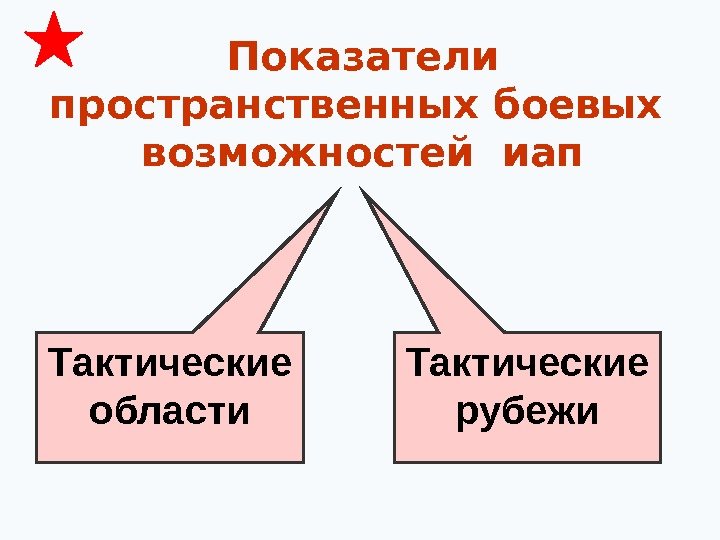 Показатели пространственных боевых возможностей иап

Тактические области

Тактические рубежи